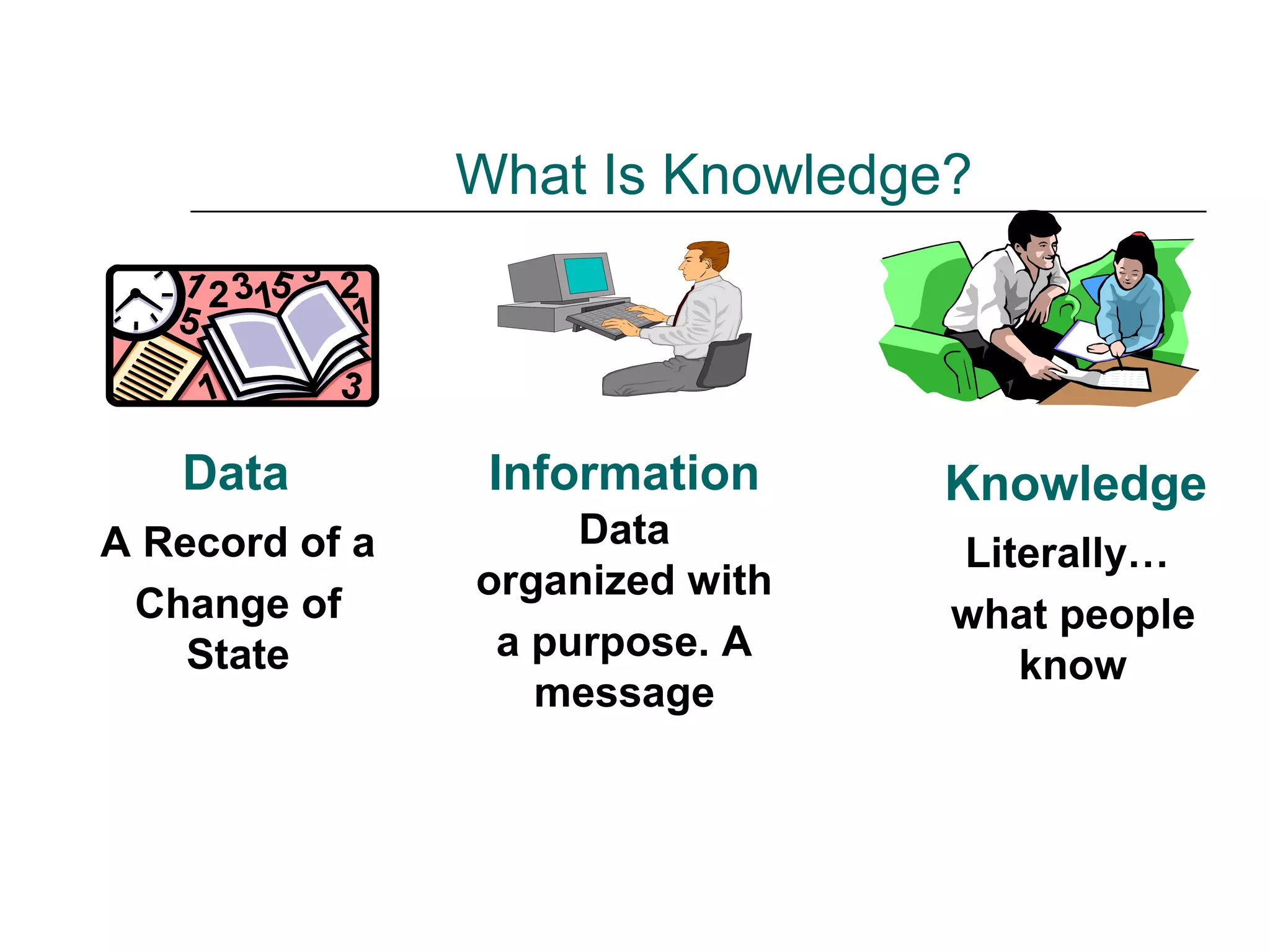 What Is Knowledge?

Data

A Record of a

Change of State

Information

Data organized with

a purpose. A message

Knowledge

Literally…

what people know